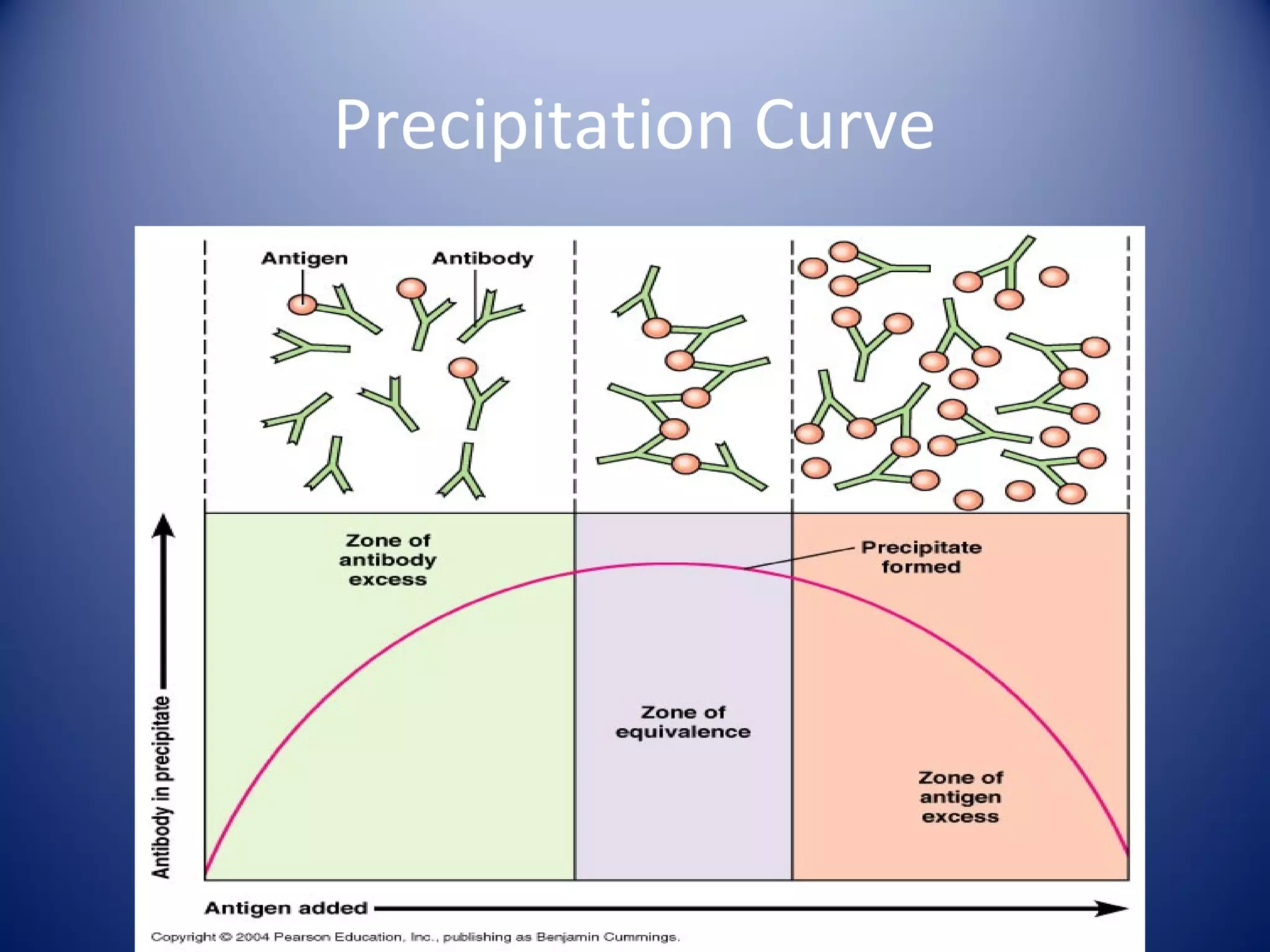 Precipitation Curve

Antigen

Antibody

Zone of antibody excess

Precipitate formed

Zone of equivalence

Zone of antigen excess

Antibody in precipitate

Antigen added

Copyright © 2004 Pearson Education, Inc., publishing as Benjamin Cummings.